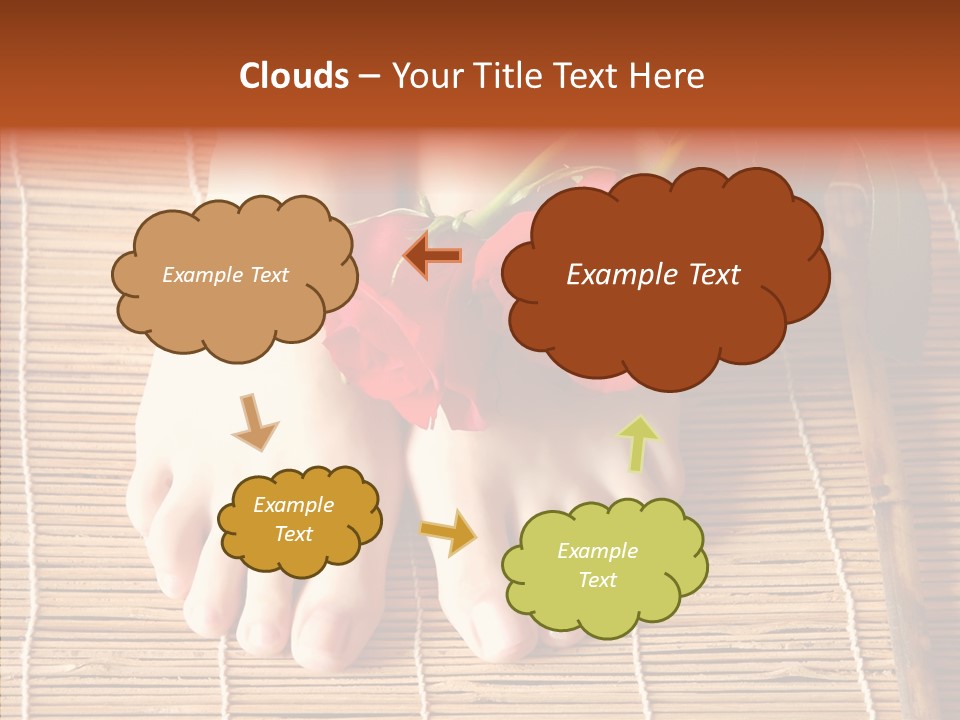 Clouds – Your Title Text Here

Example Text

Example Text

Example Text

Example Text